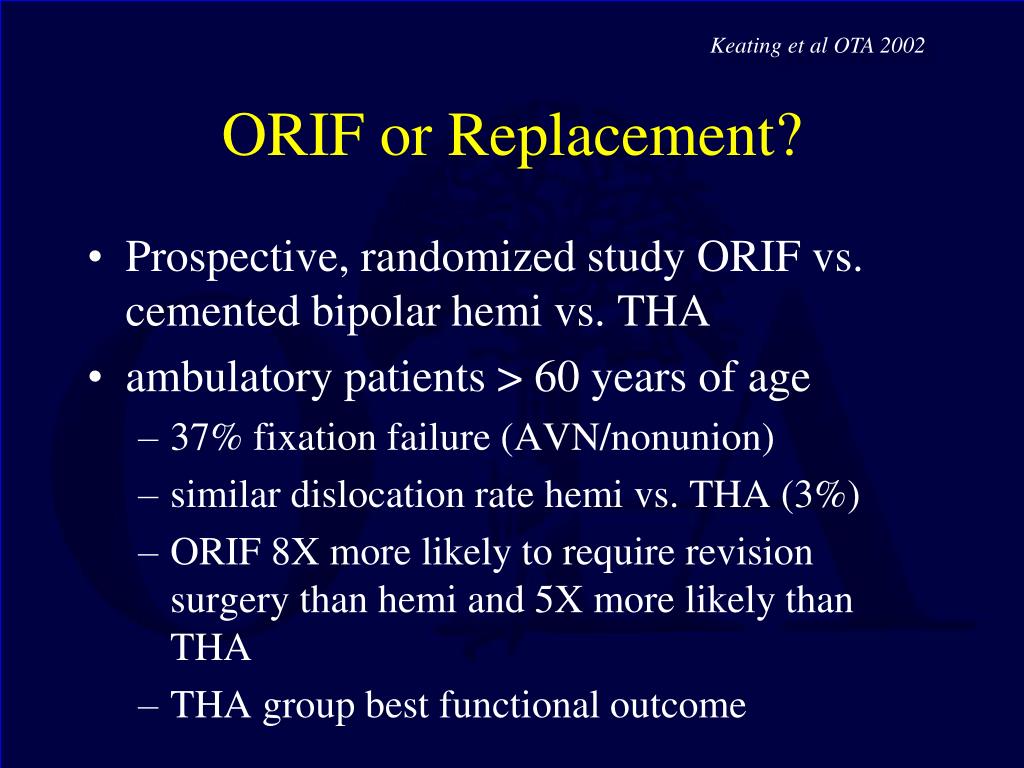 Keating et al OTA 2002

ORIF or Replacement?

• Prospective, randomized study ORIF vs. cemented bipolar hemi vs. THA
• ambulatory patients > 60 years of age
– 37% fixation failure (AVN/nonunion)
– similar dislocation rate hemi vs. THA (3%)
– ORIF 8X more likely to require revision surgery than hemi and 5X more likely than THA
– THA group best functional outcome